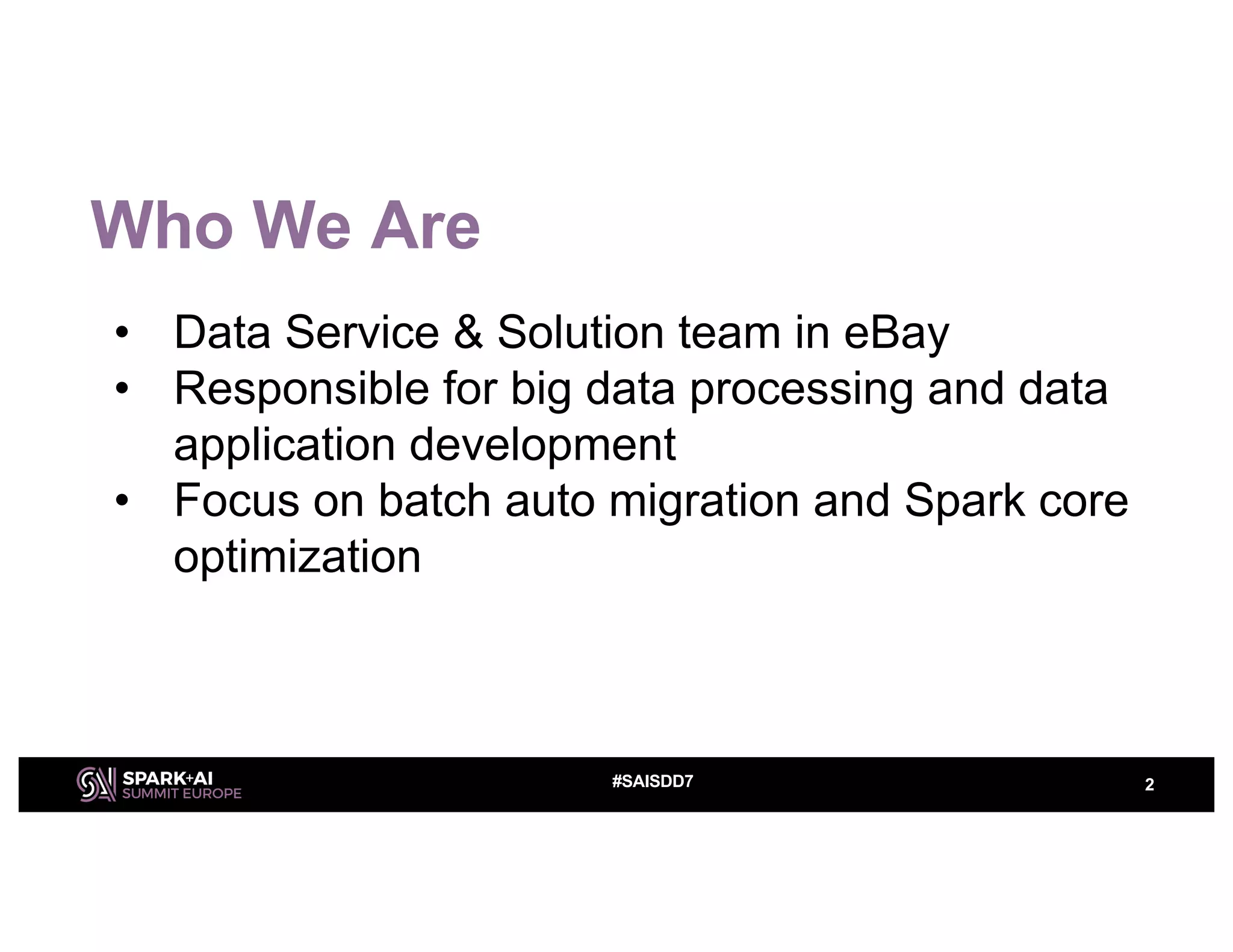 Who We Are

• Data Service & Solution team in eBay
• Responsible for big data processing and data application development
• Focus on batch auto migration and Spark core optimization

SPARK+AI SUMMIT EUROPE
#SAISDD7
2